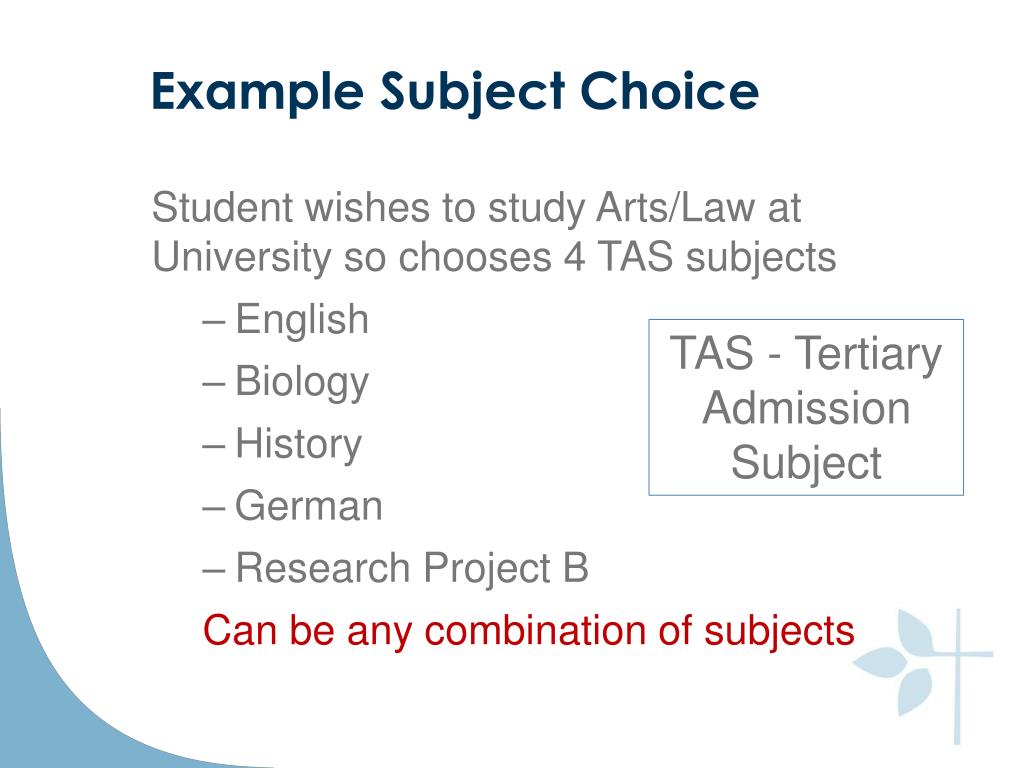 Example Subject Choice

Student wishes to study Arts/Law at University so chooses 4 TAS subjects

– English
– Biology
– History
– German
– Research Project B

Can be any combination of subjects

TAS - Tertiary Admission Subject